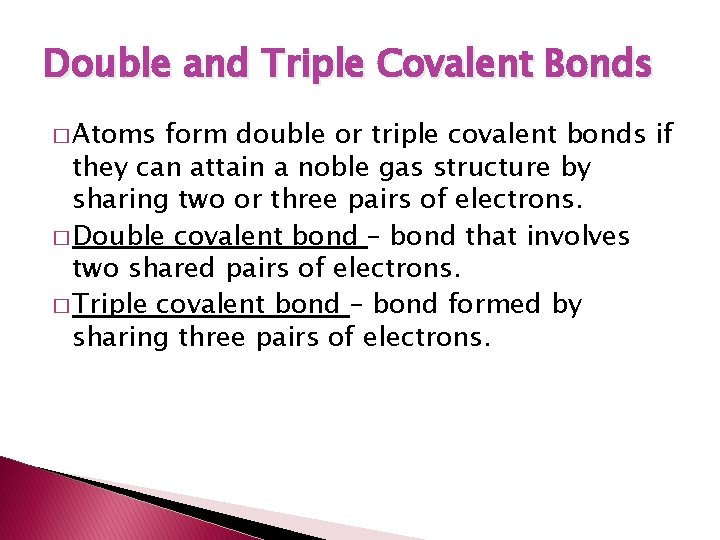 Double and Triple Covalent Bonds

□ Atoms form double or triple covalent bonds if they can attain a noble gas structure by sharing two or three pairs of electrons.

□ Double covalent bond – bond that involves two shared pairs of electrons.

□ Triple covalent bond – bond formed by sharing three pairs of electrons.